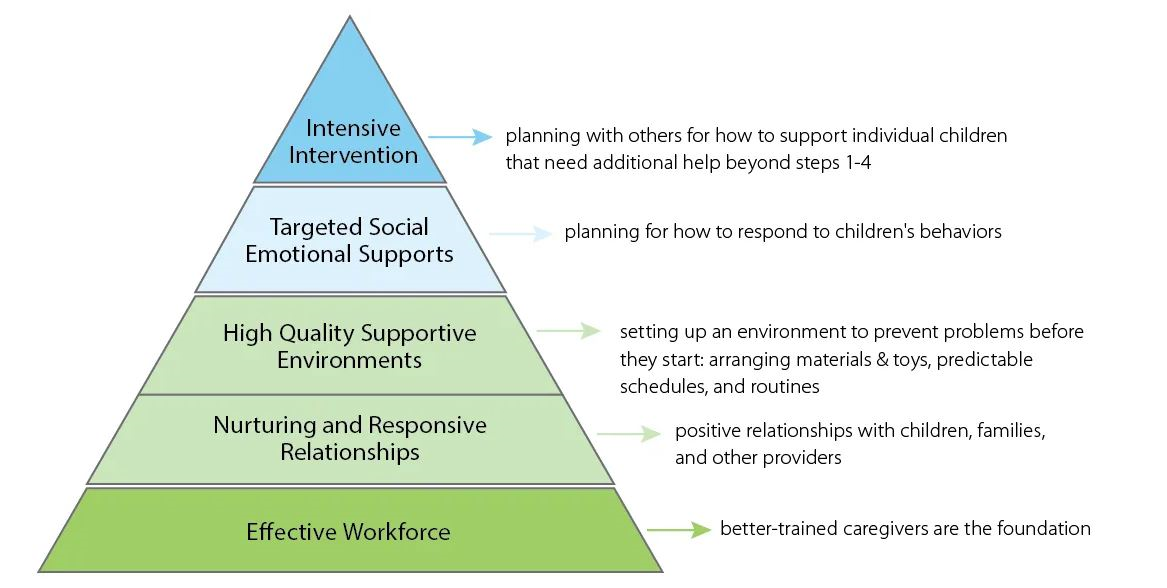 Intensive Intervention

planning with others for how to support individual children that need additional help beyond steps 1-4

Targeted Social Emotional Supports

planning for how to respond to children's behaviors

High Quality Supportive Environments

setting up an environment to prevent problems before they start: arranging materials & toys, predictable schedules, and routines

Nurturing and Responsive Relationships

positive relationships with children, families, and other providers

Effective Workforce

better-trained caregivers are the foundation